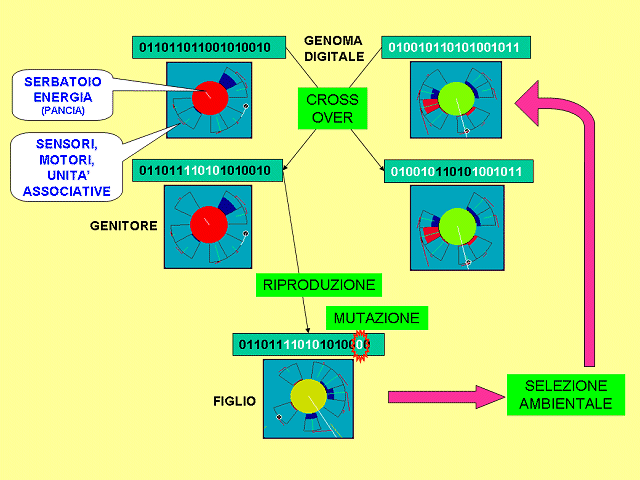 011011011001010010

GENOMA DIGITALE

010010110101001011

SERBATOIO ENERGIA (PANCIA)

CROSS OVER

SENSORI, MOTORI, UNITA' ASSOCIATIVE

011011110101010010

010010110101001011

GENITORE

RIPRODUZIONE

MUTAZIONE

011011110101010000

FIGLIO

SELEZIONE AMBIENTALE